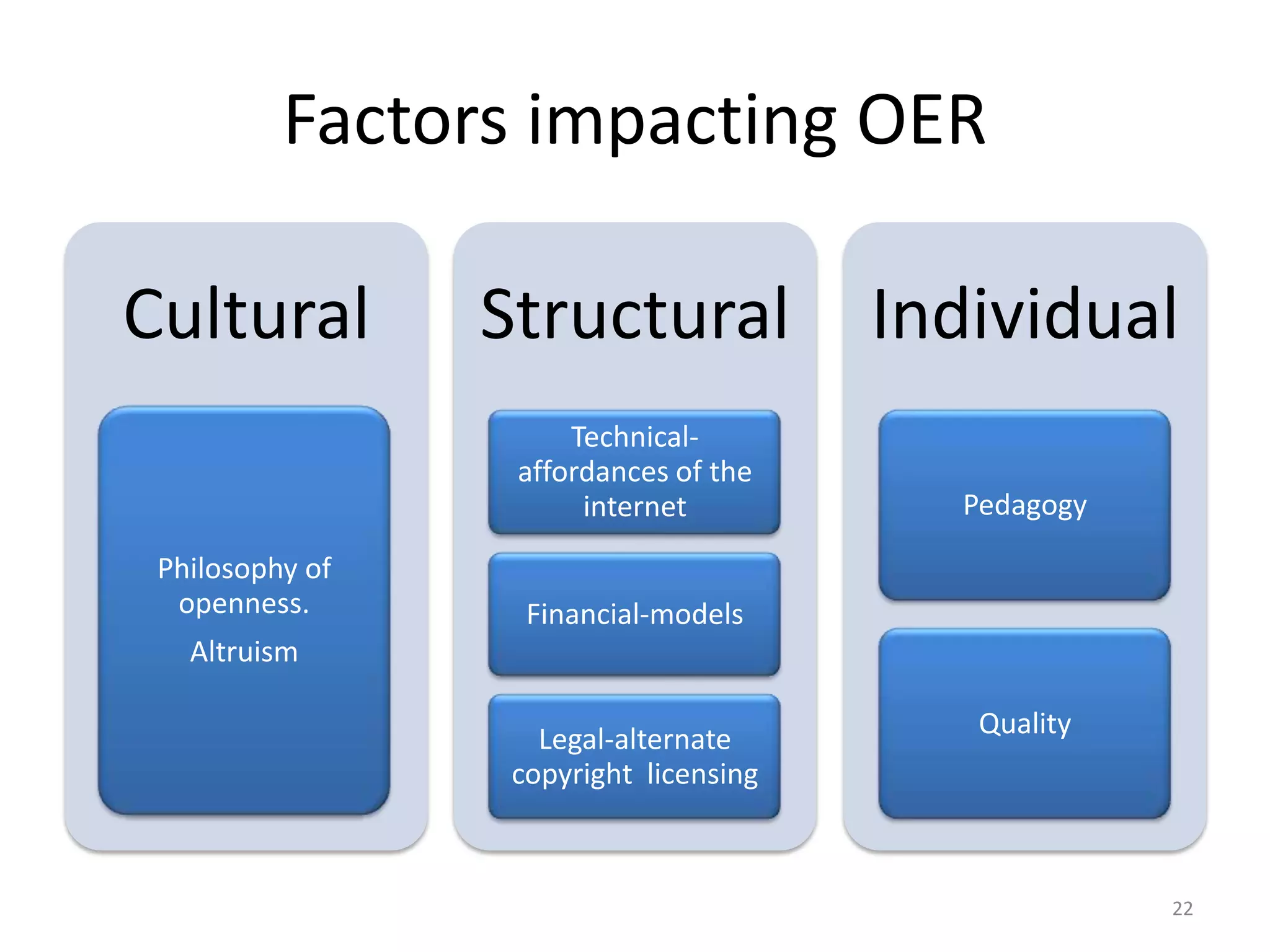 Factors impacting OER

Cultural

Philosophy of openness.

Altruism

Structural

Technical-affordances of the internet

Financial-models

Legal-alternate copyright licensing

Individual

Pedagogy

Quality

22